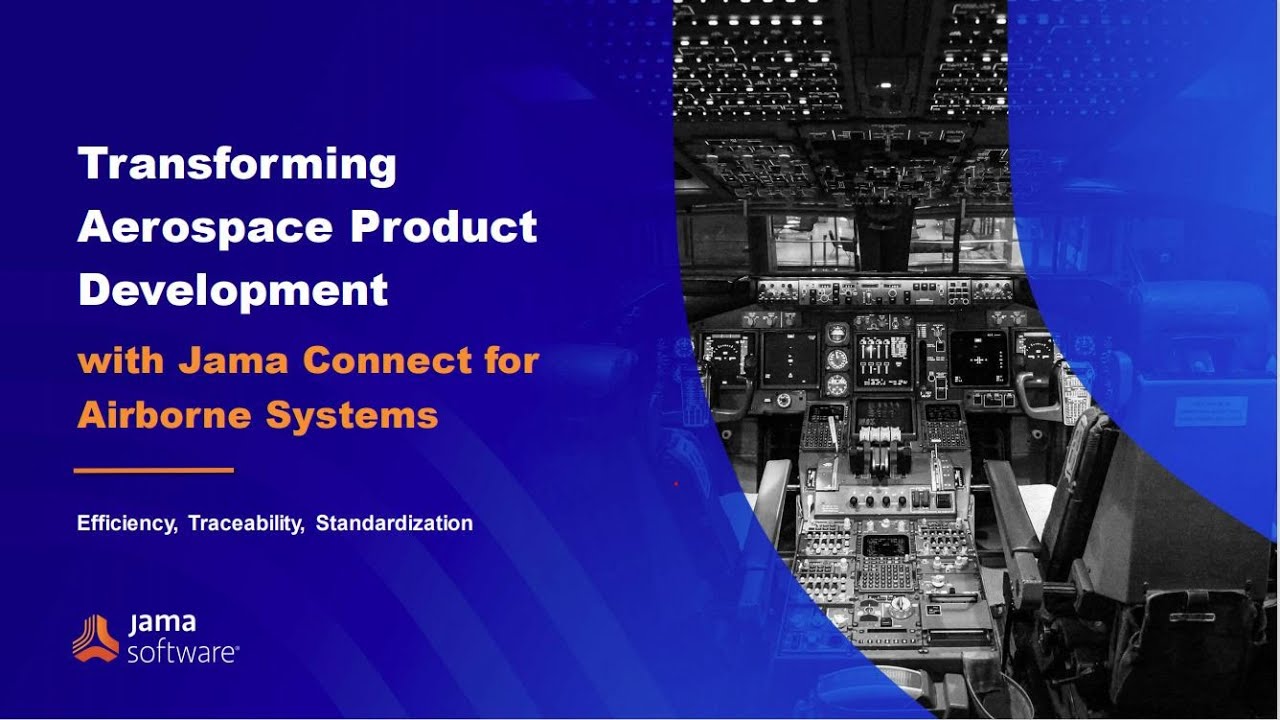 Transforming Aerospace Product Development

with Jama Connect for Airborne Systems

Efficiency, Traceability, Standardization

jama software®